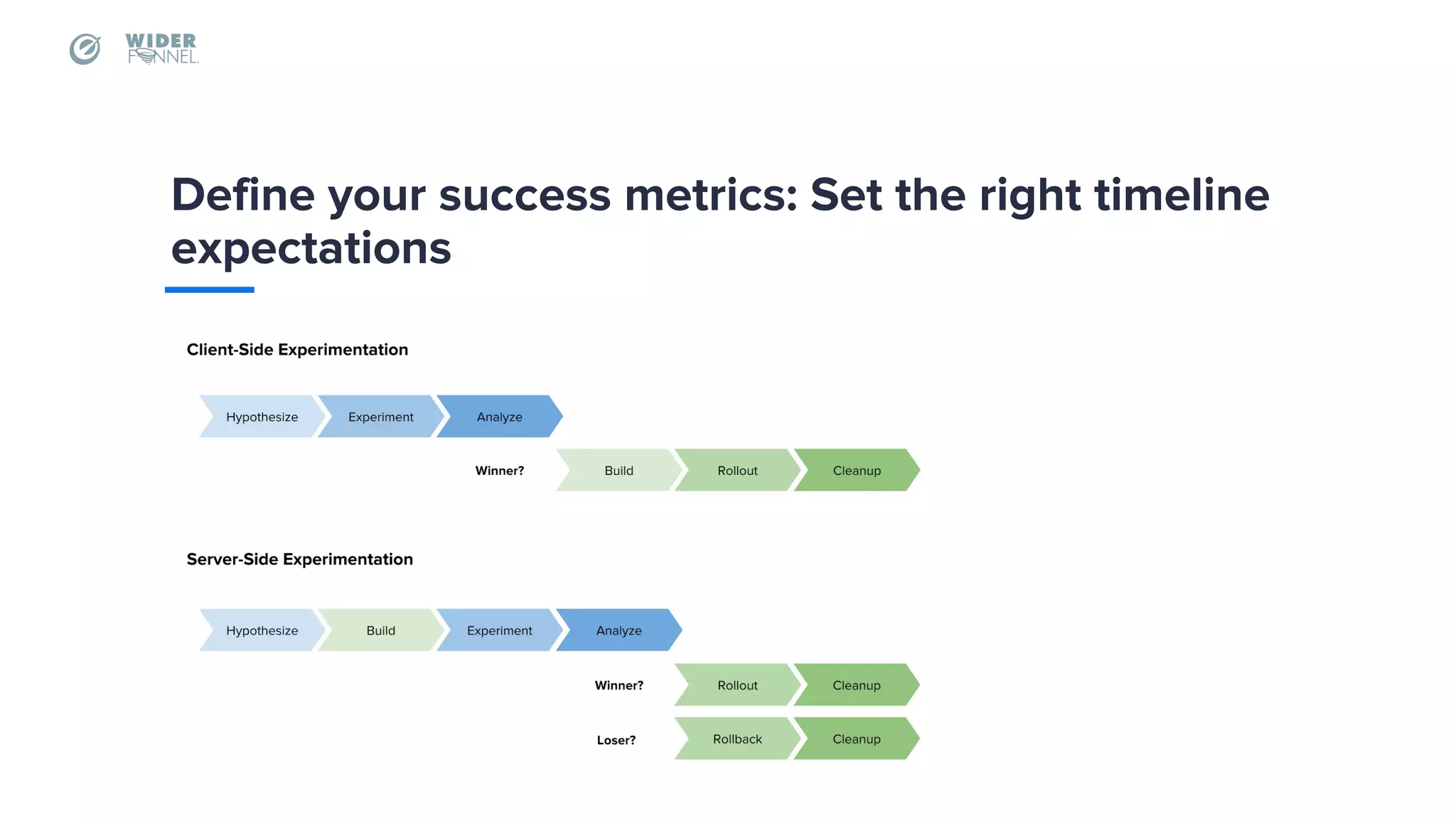 WIDER FUNNEL

Define your success metrics: Set the right timeline expectations

Client-Side Experimentation

Hypothesize Experiment Analyze

Winner? Build Rollout Cleanup

Server-Side Experimentation

Hypothesize Build Experiment Analyze

Winner? Rollout Cleanup

Loser? Rollback Cleanup